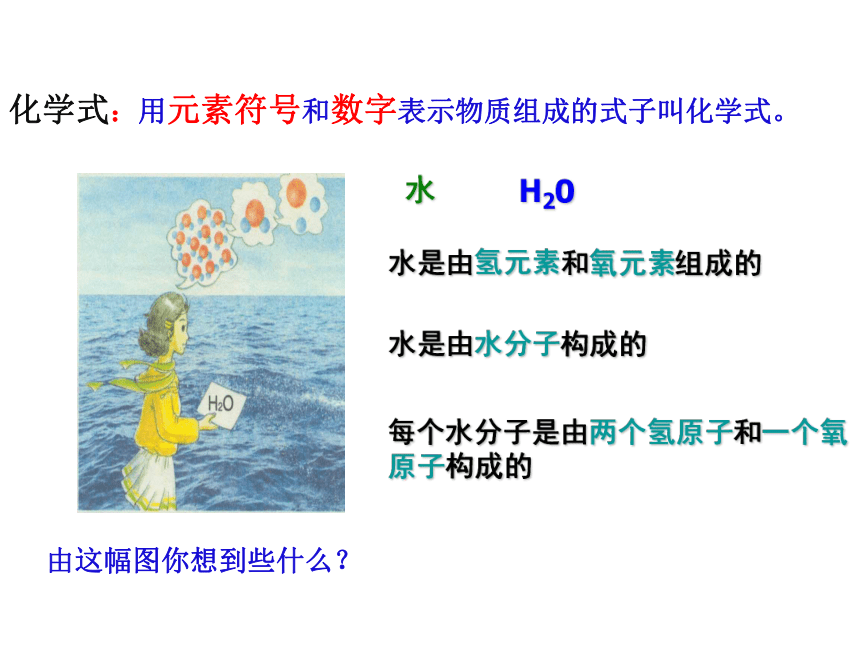 化学式：用元素符号和数字表示物质组成的式子叫化学式。

$H_2O$

水　　$H_2O$

水是由氢元素和氧元素组成的

水是由水分子构成的

每个水分子是由两个氢原子和一个氧原子构成的

由这幅图你想到些什么？